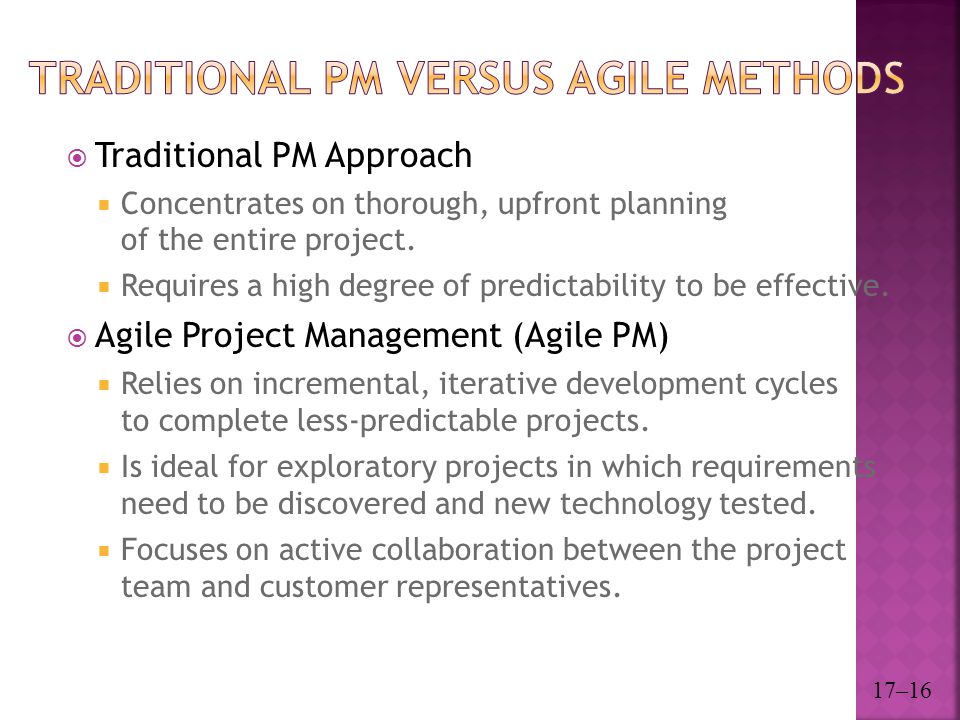 TRADITIONAL PM VERSUS AGILE METHODS

Traditional PM Approach

Concentrates on thorough, upfront planning of the entire project.

Requires a high degree of predictability to be effective.

Agile Project Management (Agile PM)

Relies on incremental, iterative development cycles to complete less-predictable projects.

Is ideal for exploratory projects in which requirements need to be discovered and new technology tested.

Focuses on active collaboration between the project team and customer representatives.

17–16